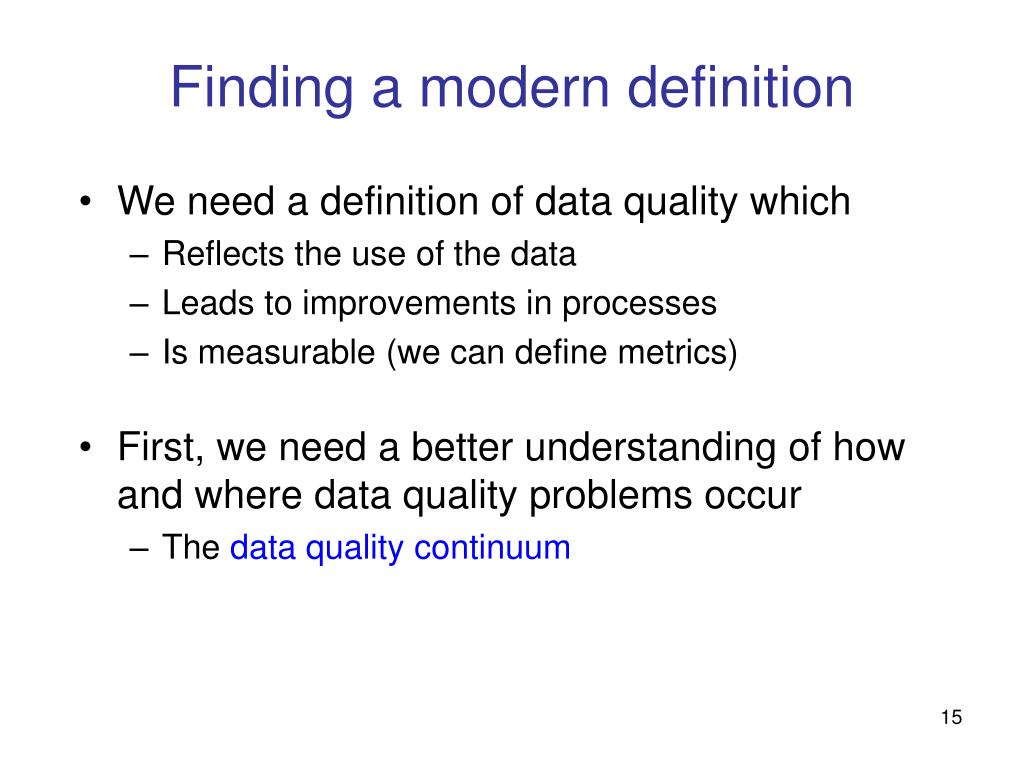 Finding a modern definition

• We need a definition of data quality which
– Reflects the use of the data
– Leads to improvements in processes
– Is measurable (we can define metrics)

• First, we need a better understanding of how and where data quality problems occur
– The data quality continuum

15